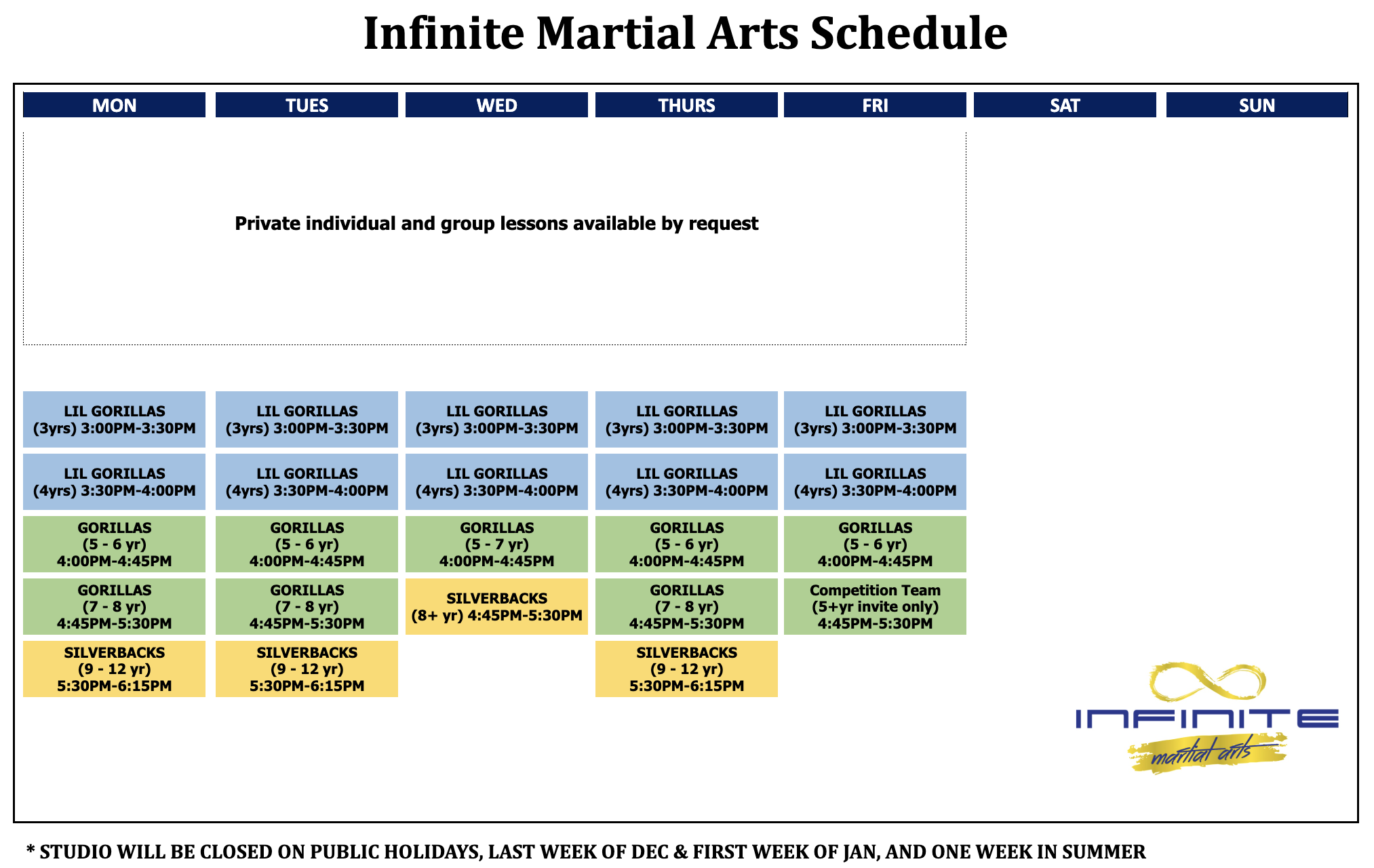 Infinite Martial Arts Schedule

| MON | TUES | WED | THURS | FRI | SAT | SUN |
|---|---|---|---|---|---|---|
| Private individual and group lessons available by request | | | | | | |
| LIL GORILLAS (3yrs) 3:00PM-3:30PM | LIL GORILLAS (3yrs) 3:00PM-3:30PM | LIL GORILLAS (3yrs) 3:00PM-3:30PM | LIL GORILLAS (3yrs) 3:00PM-3:30PM | LIL GORILLAS (3yrs) 3:00PM-3:30PM | | |
| LIL GORILLAS (4yrs) 3:30PM-4:00PM | LIL GORILLAS (4yrs) 3:30PM-4:00PM | LIL GORILLAS (4yrs) 3:30PM-4:00PM | LIL GORILLAS (4yrs) 3:30PM-4:00PM | LIL GORILLAS (4yrs) 3:30PM-4:00PM | | |
| GORILLAS (5 - 6 yr) 4:00PM-4:45PM | GORILLAS (5 - 6 yr) 4:00PM-4:45PM | GORILLAS (5 - 7 yr) 4:00PM-4:45PM | GORILLAS (5 - 6 yr) 4:00PM-4:45PM | GORILLAS (5 - 6 yr) 4:00PM-4:45PM | | |
| GORILLAS (7 - 8 yr) 4:45PM-5:30PM | GORILLAS (7 - 8 yr) 4:45PM-5:30PM | SILVERBACKS (8+ yr) 4:45PM-5:30PM | GORILLAS (7 - 8 yr) 4:45PM-5:30PM | Competition Team (5+yr invite only) 4:45PM-5:30PM | | |
| SILVERBACKS (9 - 12 yr) 5:30PM-6:15PM | SILVERBACKS (9 - 12 yr) 5:30PM-6:15PM | | SILVERBACKS (9 - 12 yr) 5:30PM-6:15PM | | | |

INFINITE
martial arts

* STUDIO WILL BE CLOSED ON PUBLIC HOLIDAYS, LAST WEEK OF DEC & FIRST WEEK OF JAN, AND ONE WEEK IN SUMMER